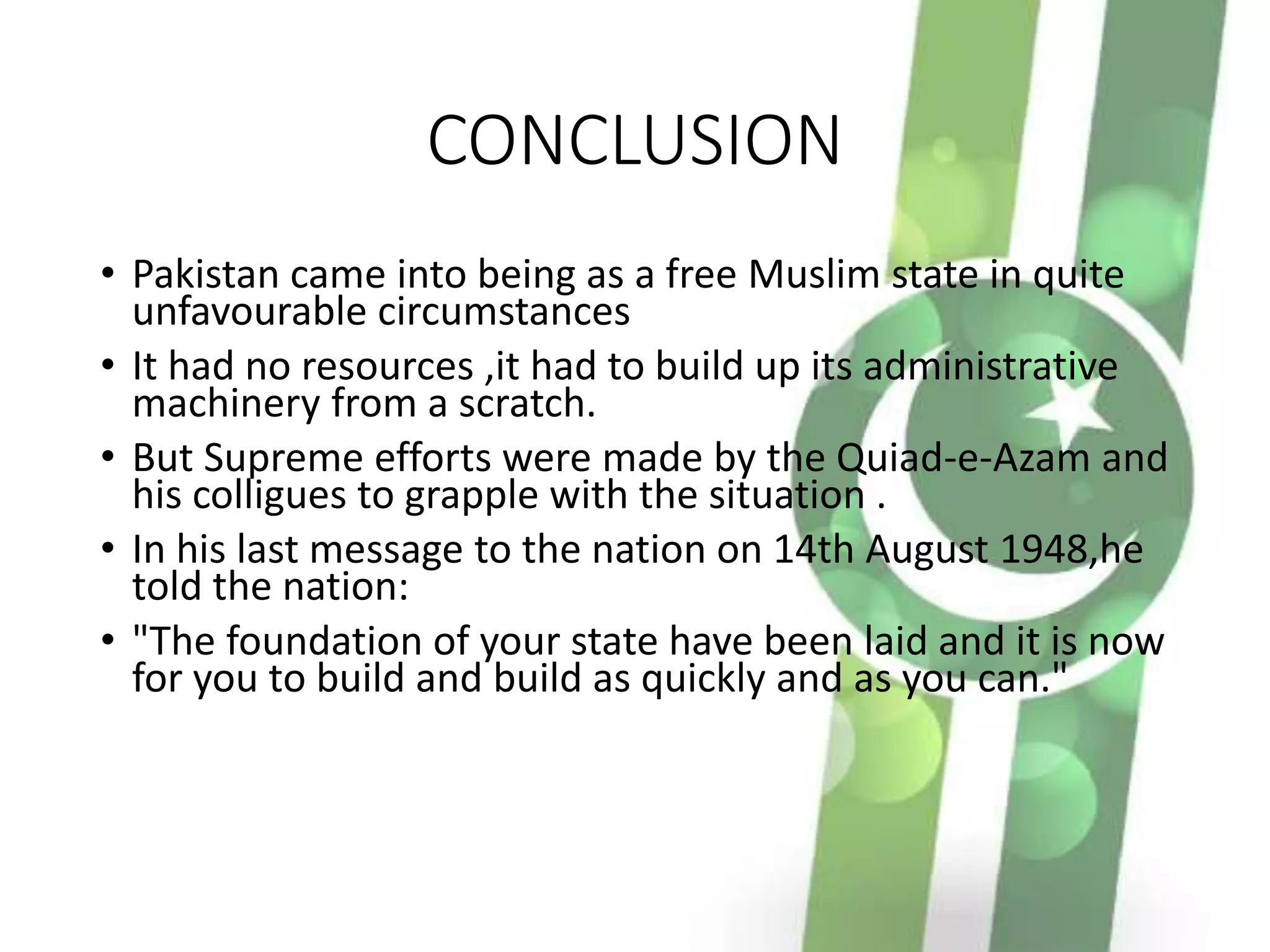 CONCLUSION

• Pakistan came into being as a free Muslim state in quite unfavourable circumstances

• It had no resources ,it had to build up its administrative machinery from a scratch.

• But Supreme efforts were made by the Quiad-e-Azam and his colligues to grapple with the situation .

• In his last message to the nation on 14th August 1948,he told the nation:

• "The foundation of your state have been laid and it is now for you to build and build as quickly and as you can."